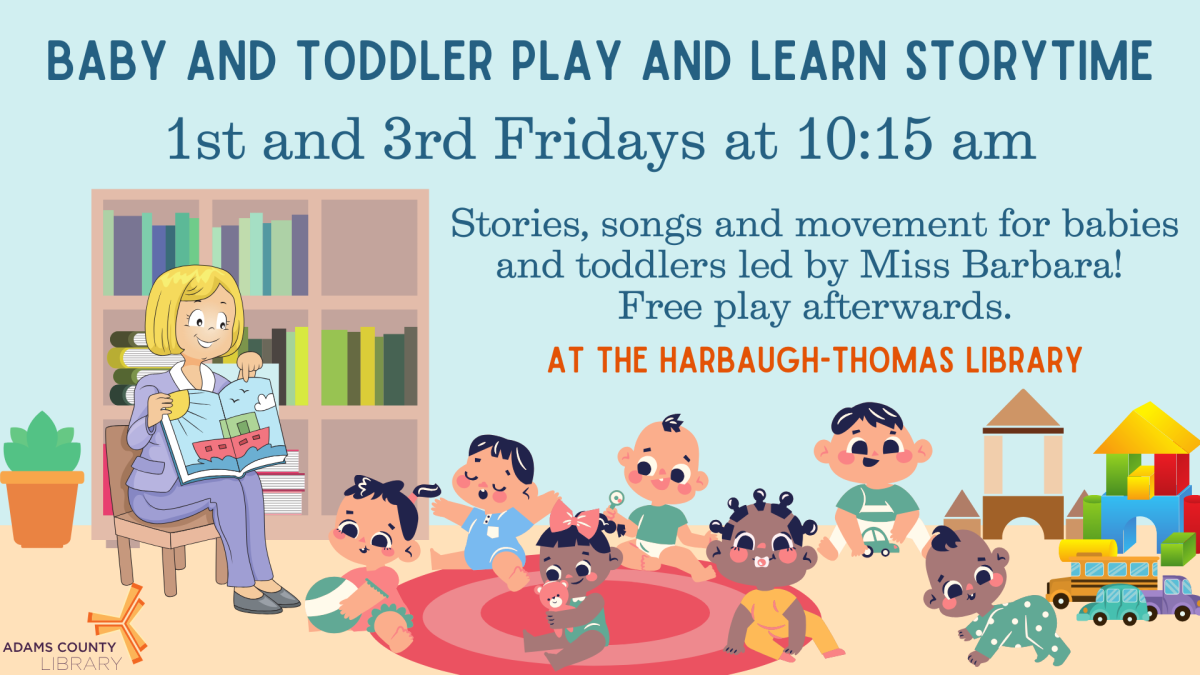 BABY AND TODDLER PLAY AND LEARN STORYTIME

1st and 3rd Fridays at 10:15 am

Stories, songs and movement for babies and toddlers led by Miss Barbara! Free play afterwards.

AT THE HARBAUGH-THOMAS LIBRARY

ADAMS COUNTY LIBRARY